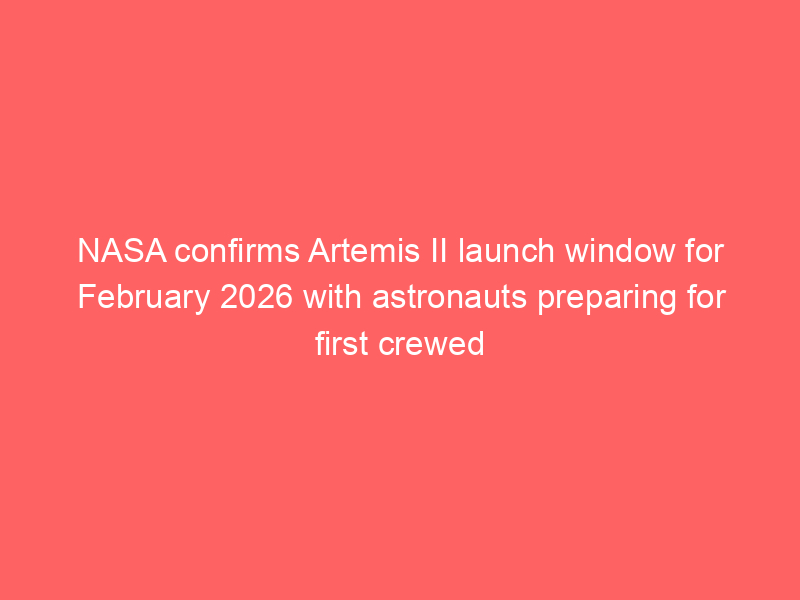 NASA confirms Artemis II launch window for February 2026 with astronauts preparing for first crewed